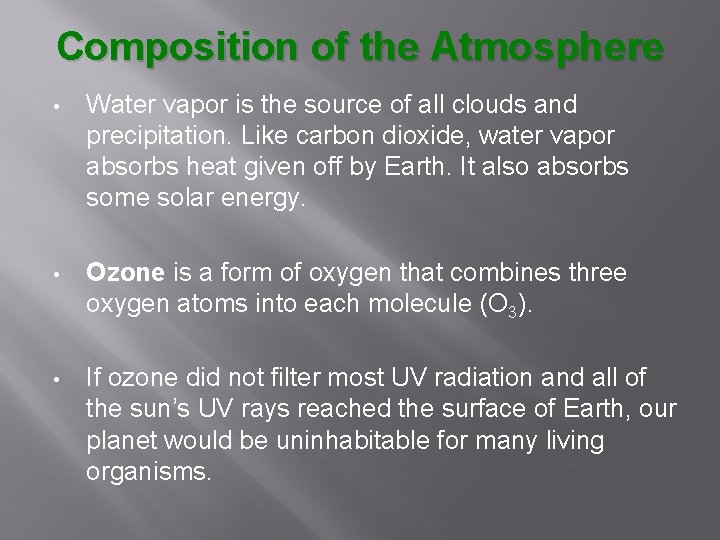 Composition of the Atmosphere

• Water vapor is the source of all clouds and precipitation. Like carbon dioxide, water vapor absorbs heat given off by Earth. It also absorbs some solar energy.

• Ozone is a form of oxygen that combines three oxygen atoms into each molecule ($O_3$).

• If ozone did not filter most UV radiation and all of the sun's UV rays reached the surface of Earth, our planet would be uninhabitable for many living organisms.